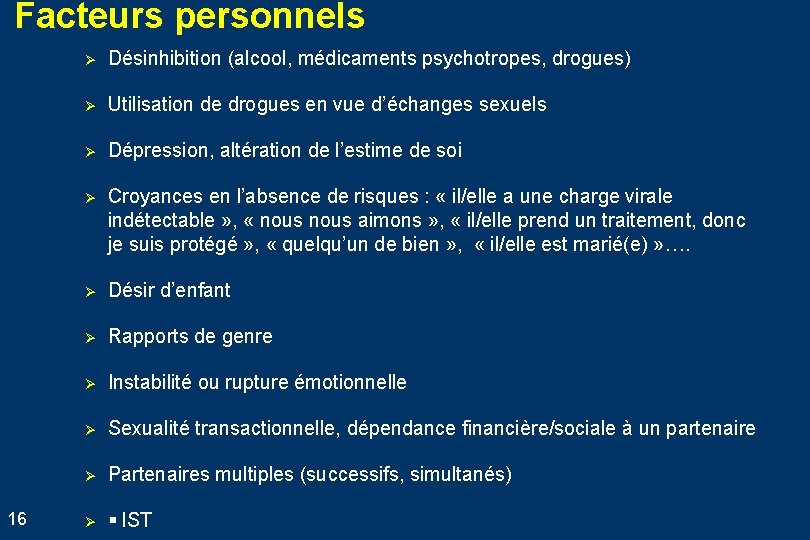 Facteurs personnels

➢ Désinhibition (alcool, médicaments psychotropes, drogues)

➢ Utilisation de drogues en vue d'échanges sexuels

➢ Dépression, altération de l'estime de soi

➢ Croyances en l'absence de risques : « il/elle a une charge virale indétectable », « nous nous aimons », « il/elle prend un traitement, donc je suis protégé », « quelqu'un de bien », « il/elle est marié(e) »….

➢ Désir d'enfant

➢ Rapports de genre

➢ Instabilité ou rupture émotionnelle

➢ Sexualité transactionnelle, dépendance financière/sociale à un partenaire

➢ Partenaires multiples (successifs, simultanés)

16

➢ ▪ IST